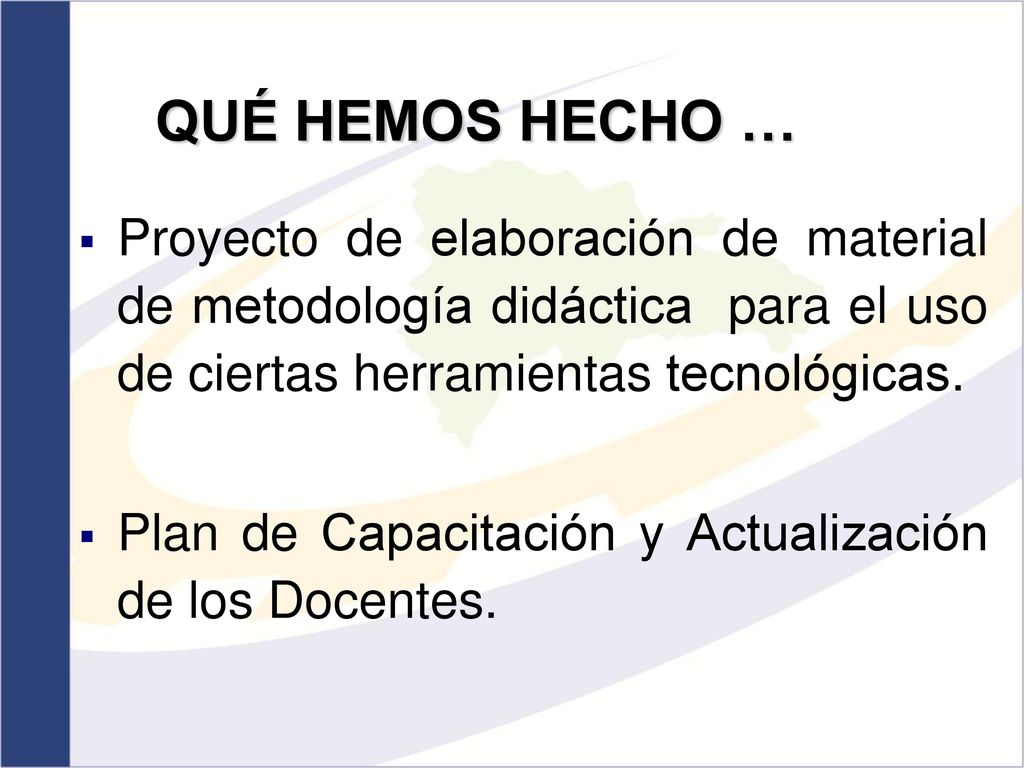 QUÉ HEMOS HECHO …

▪ Proyecto de elaboración de material de metodología didáctica para el uso de ciertas herramientas tecnológicas.

▪ Plan de Capacitación y Actualización de los Docentes.